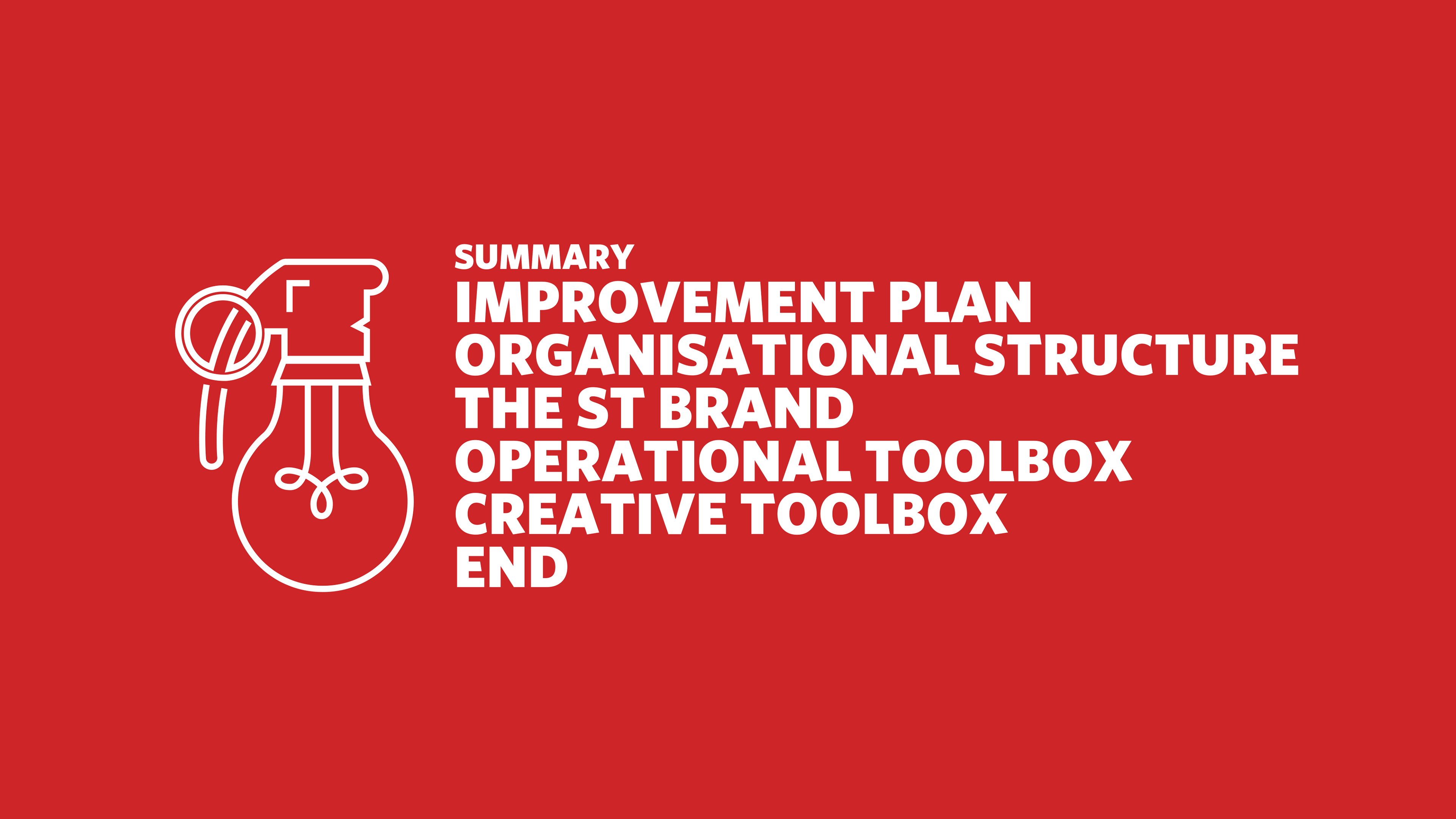 SUMMARY
IMPROVEMENT PLAN
ORGANISATIONAL STRUCTURE
THE ST BRAND
OPERATIONAL TOOLBOX
CREATIVE TOOLBOX
END